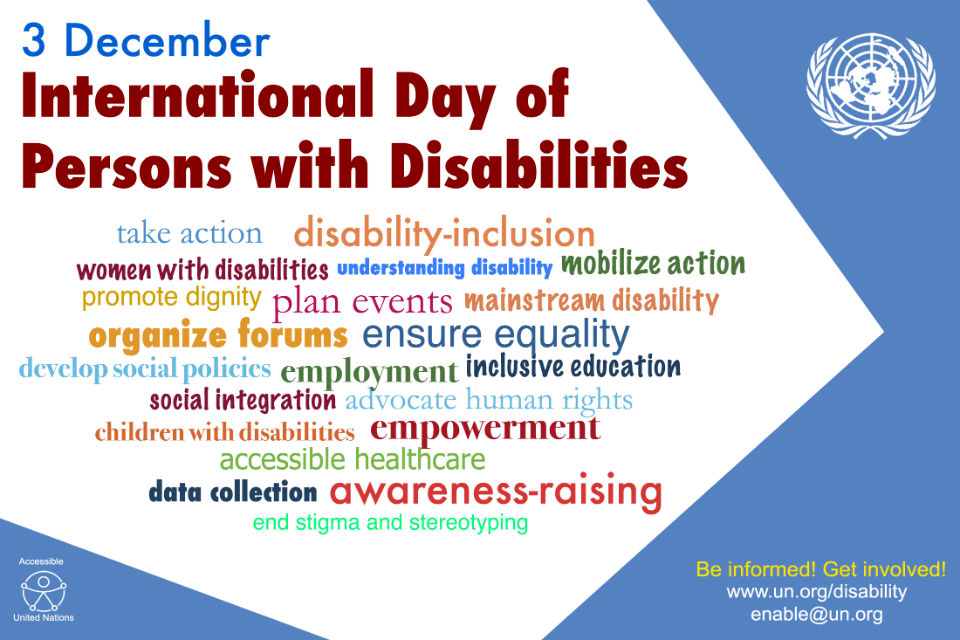 3 December
International Day of Persons with Disabilities

take action disability-inclusion
women with disabilities understanding disability mobilize action
promote dignity plan events mainstream disability
organize forums ensure equality
develop social policies employment inclusive education
social integration advocate human rights
children with disabilities empowerment
accessible healthcare
data collection awareness-raising
end stigma and stereotyping

Accessible
United Nations

Be informed! Get involved!
www.un.org/disability
enable@un.org